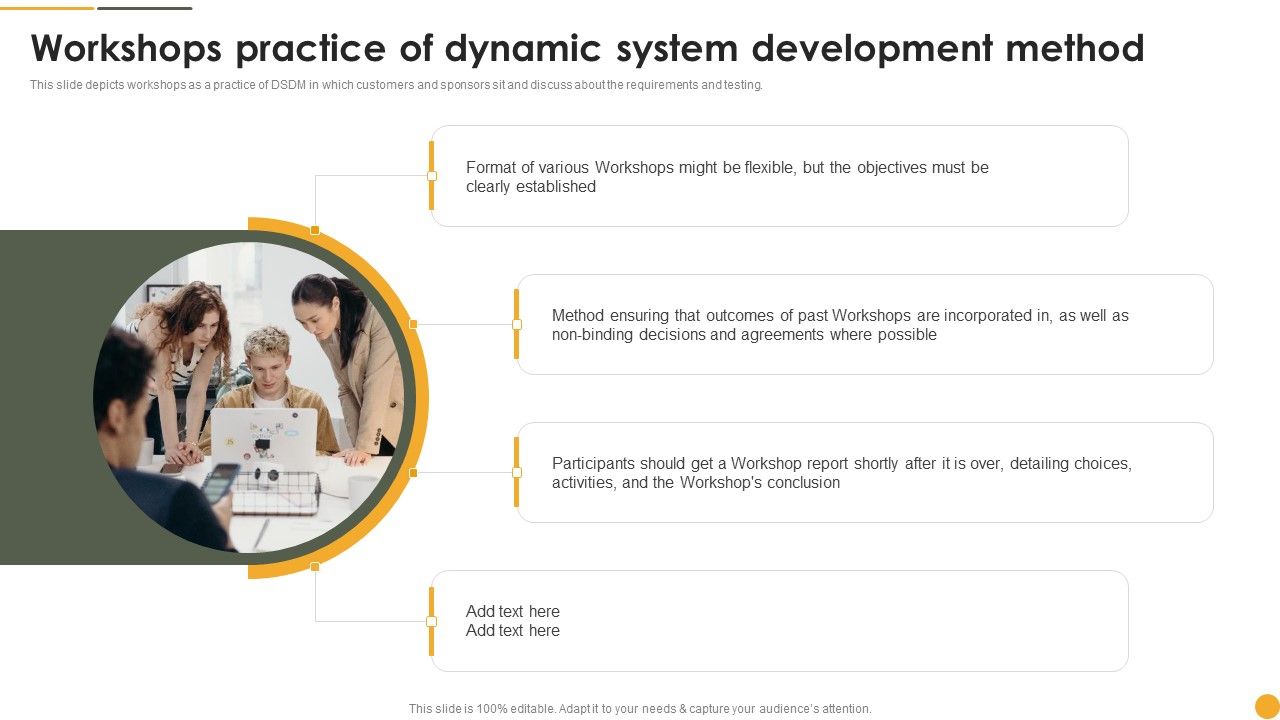 Workshops practice of dynamic system development method

This slide depicts workshops as a practice of DSDM in which customers and sponsors sit and discuss about the requirements and testing.

Format of various Workshops might be flexible, but the objectives must be clearly established

Method ensuring that outcomes of past Workshops are incorporated in, as well as non-binding decisions and agreements where possible

Participants should get a Workshop report shortly after it is over, detailing choices, activities, and the Workshop's conclusion

Add text here
Add text here

This slide is 100% editable. Adapt it to your needs & capture your audience's attention.